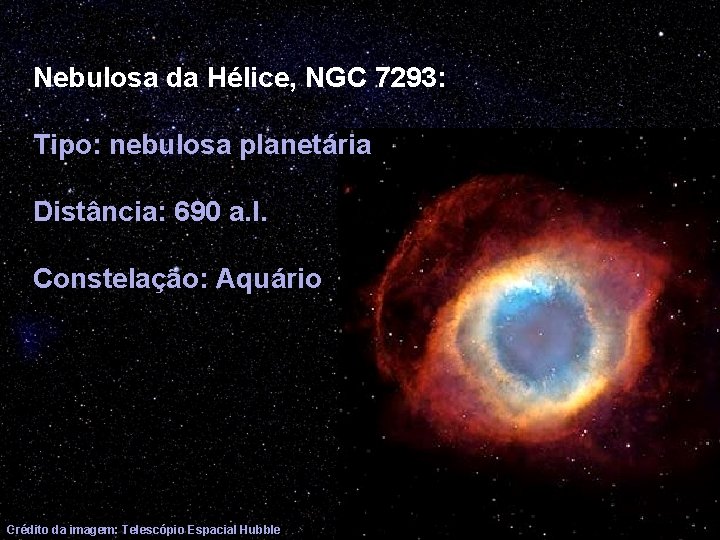 Nebulosa da Hélice, NGC 7293:

Tipo: nebulosa planetária

Distância: 690 a.l.

Constelação: Aquário

Crédito da imagem: Telescópio Espacial Hubble